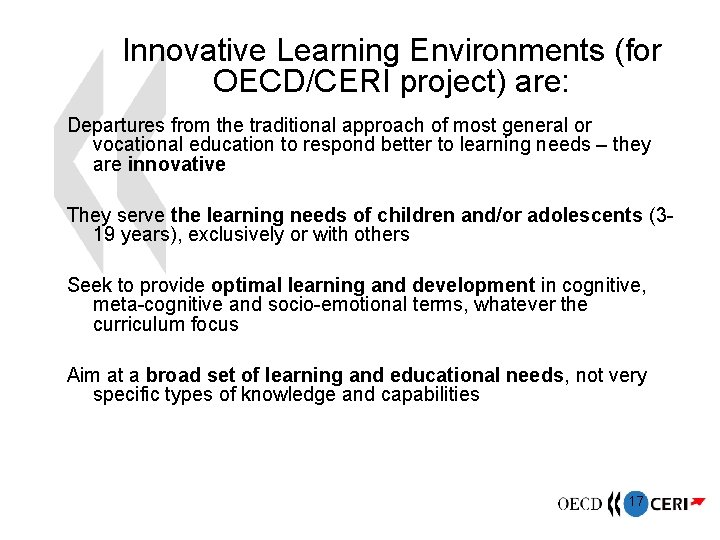 Innovative Learning Environments (for OECD/CERI project) are:

Departures from the traditional approach of most general or vocational education to respond better to learning needs – they are innovative

They serve the learning needs of children and/or adolescents (3-19 years), exclusively or with others

Seek to provide optimal learning and development in cognitive, meta-cognitive and socio-emotional terms, whatever the curriculum focus

Aim at a broad set of learning and educational needs, not very specific types of knowledge and capabilities

OECD 17 CERI